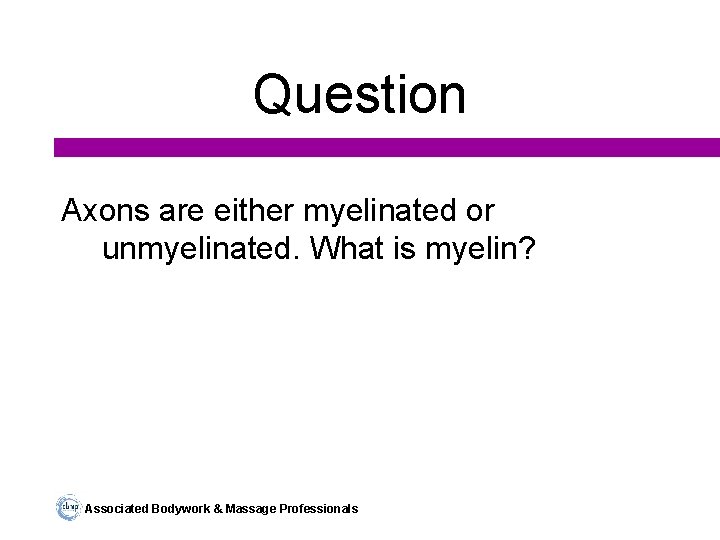 Question

Axons are either myelinated or unmyelinated. What is myelin?

abmp Associated Bodywork & Massage Professionals